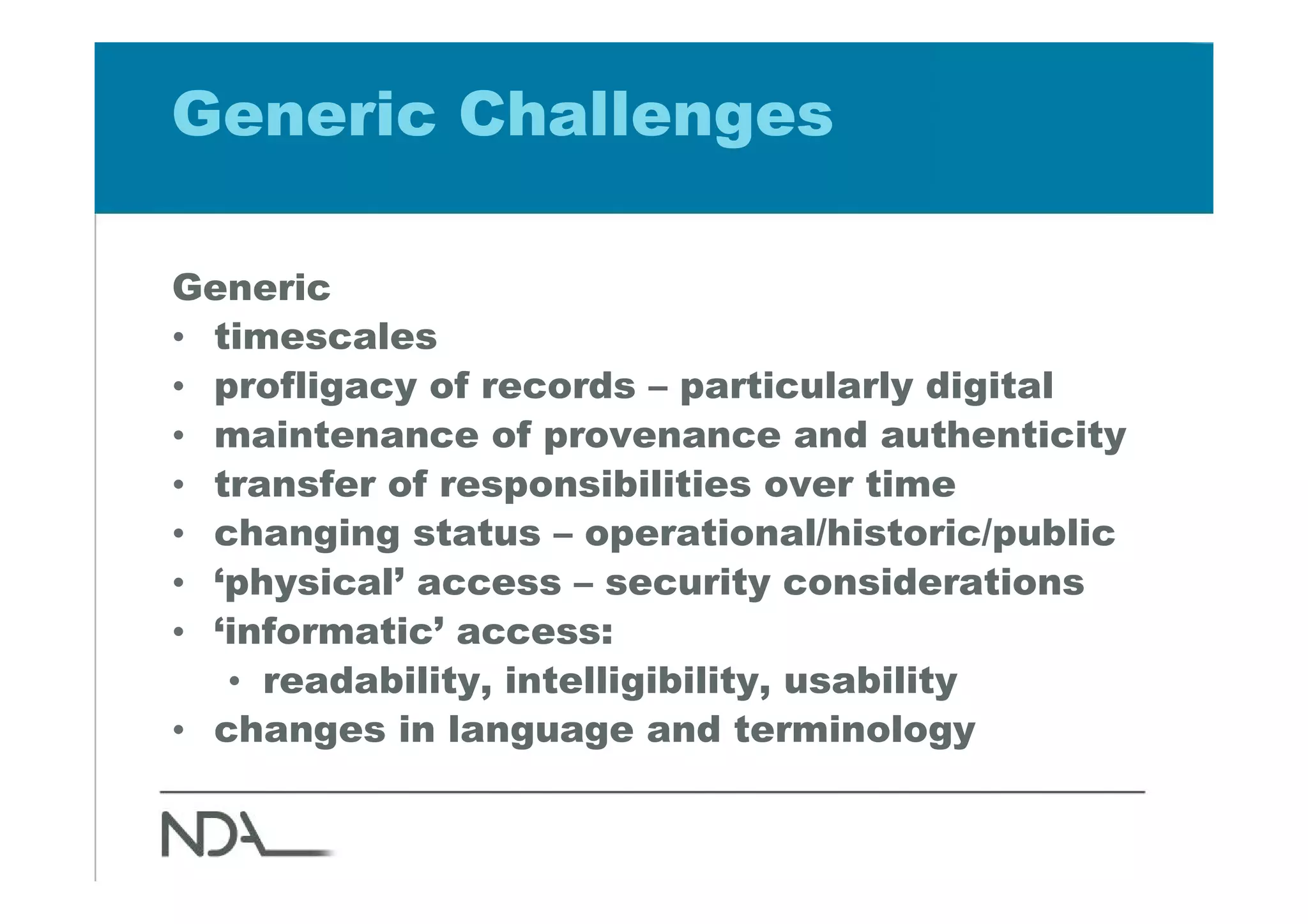 Generic Challenges

Generic
• timescales
• profligacy of records – particularly digital
• maintenance of provenance and authenticity
• transfer of responsibilities over time
• changing status – operational/historic/public
• ‘physical’ access – security considerations
• ‘informatic’ access:
  • readability, intelligibility, usability
• changes in language and terminology

NDA